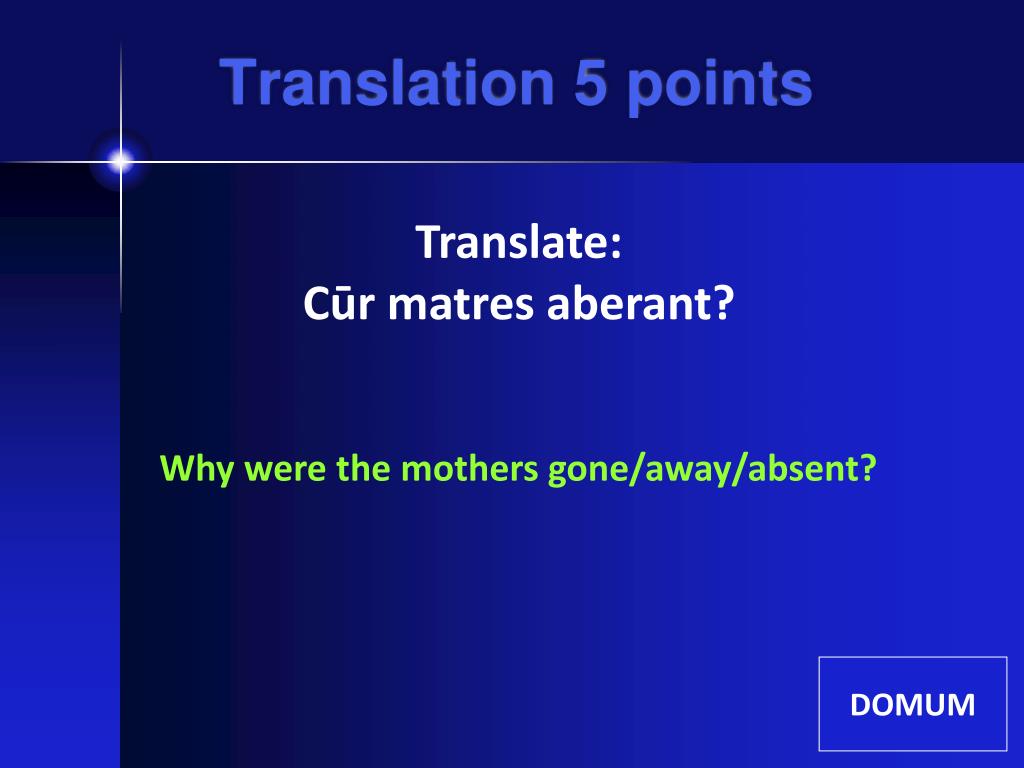 Translation 5 points

Translate:
Cūr matres aberant?

Why were the mothers gone/away/absent?

DOMUM